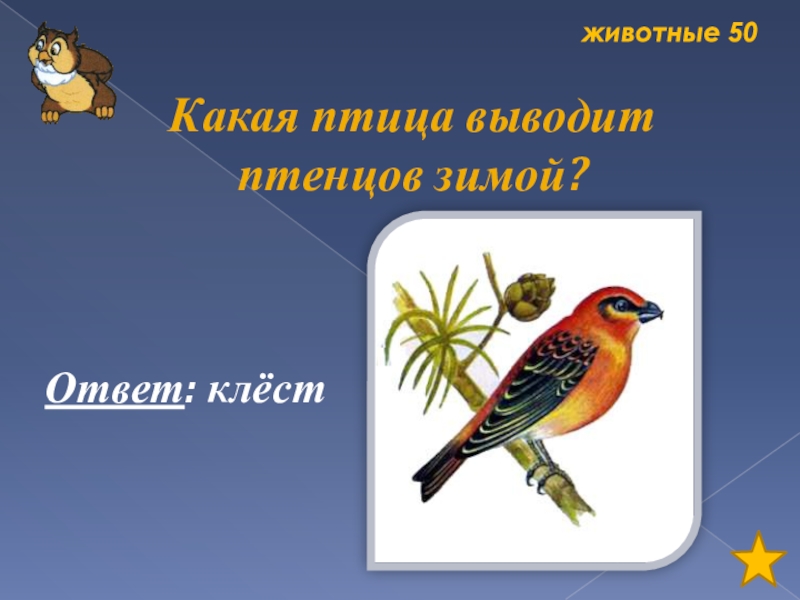 животные 50

Какая птица выводит птенцов зимой?

Ответ: клёст